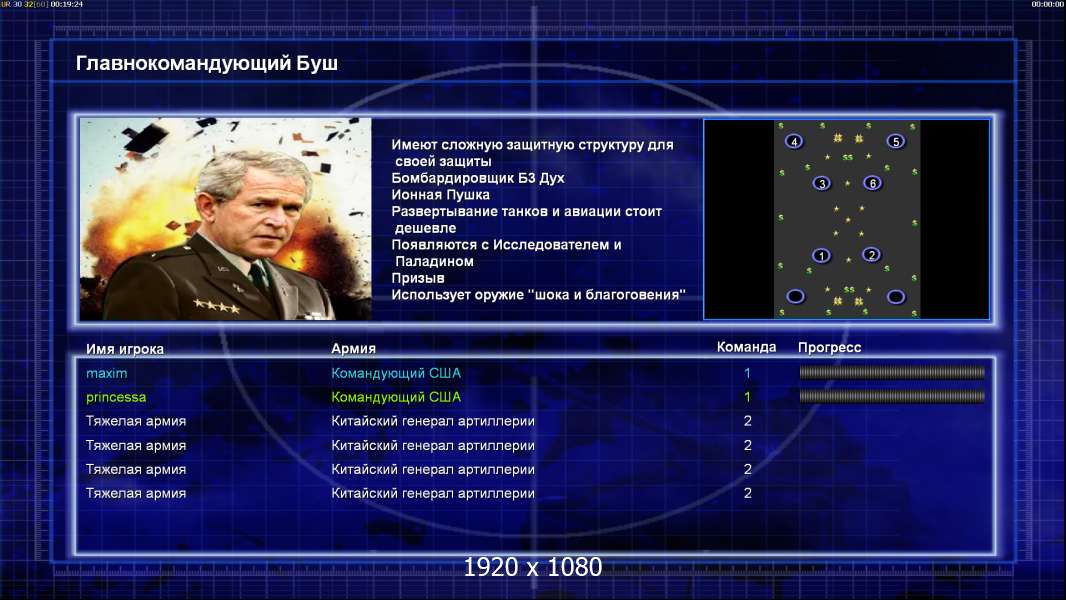 UR 30 32[60] 00:19:24

00:00:00

Главнокомандующий Буш

Имеют сложную защитную структуру для своей защиты
Бомбардировщик Б3 Дух
Ионная Пушка
Развертывание танков и авиации стоит дешевле
Появляются с Исследователем и Паладином
Призыв
Использует оружие "шока и благоговения"

4 5 3 6 1 2

| Имя игрока | Армия | Команда | Прогресс |
|---|---|---|---|
| maxim | Командующий США | 1 | |
| princessa | Командующий США | 1 | |
| Тяжелая армия | Китайский генерал артиллерии | 2 | |
| Тяжелая армия | Китайский генерал артиллерии | 2 | |
| Тяжелая армия | Китайский генерал артиллерии | 2 | |
| Тяжелая армия | Китайский генерал артиллерии | 2 | |

1920 x 1080